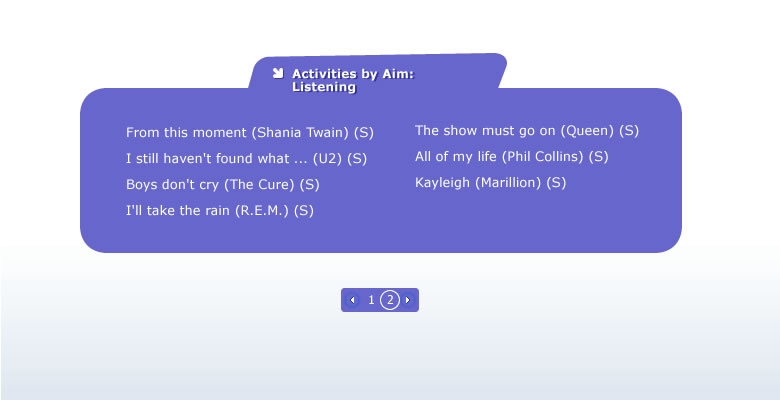 Activities by Aim: Listening

From this moment (Shania Twain) (S)
I still haven't found what ... (U2) (S)
Boys don't cry (The Cure) (S)
I'll take the rain (R.E.M.) (S)

The show must go on (Queen) (S)
All of my life (Phil Collins) (S)
Kayleigh (Marillion) (S)

1 2